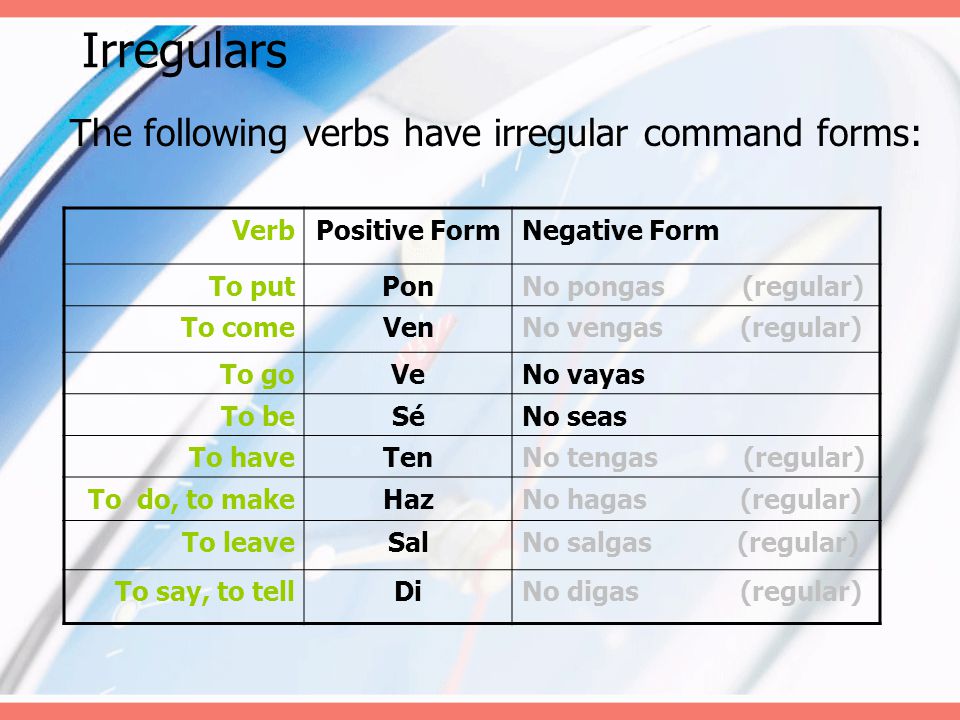 Irregulars

The following verbs have irregular command forms:

| Verb | Positive Form | Negative Form |
|---|---|---|
| To put | Pon | No pongas (regular) |
| To come | Ven | No vengas (regular) |
| To go | Ve | No vayas |
| To be | Sé | No seas |
| To have | Ten | No tengas (regular) |
| To do, to make | Haz | No hagas (regular) |
| To leave | Sal | No salgas (regular) |
| To say, to tell | Di | No digas (regular) |